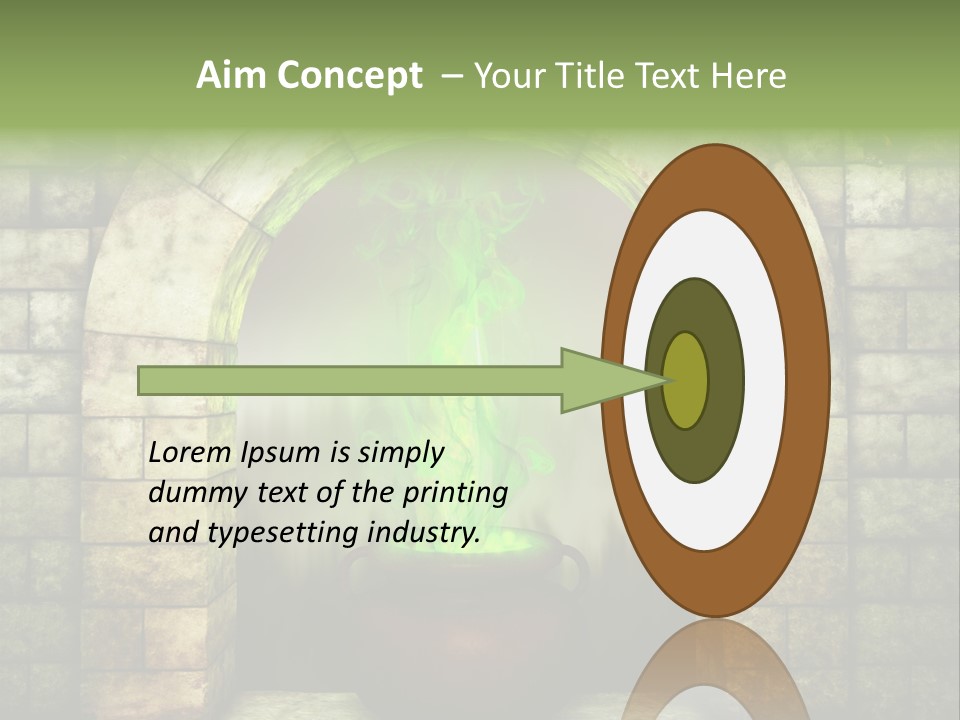 Aim Concept – Your Title Text Here

Lorem Ipsum is simply dummy text of the printing and typesetting industry.